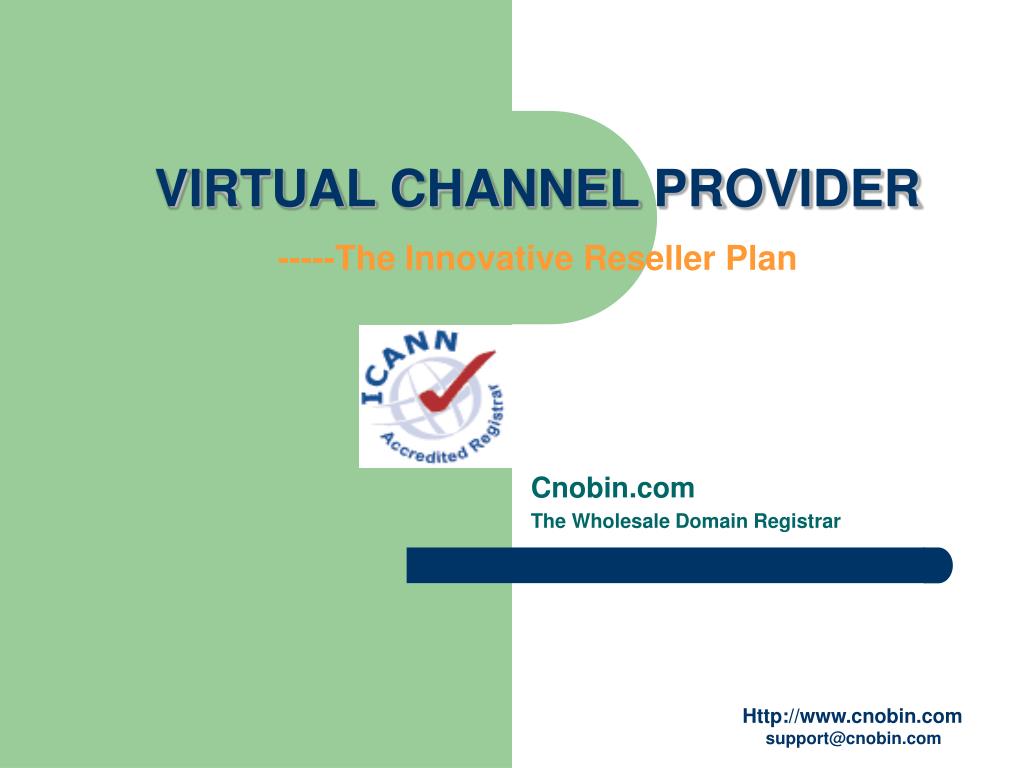 VIRTUAL CHANNEL PROVIDER

-----The Innovative Reseller Plan

ICANN

Accredited Registrar

Cnobin.com

The Wholesale Domain Registrar

Http://www.cnobin.com
support@cnobin.com